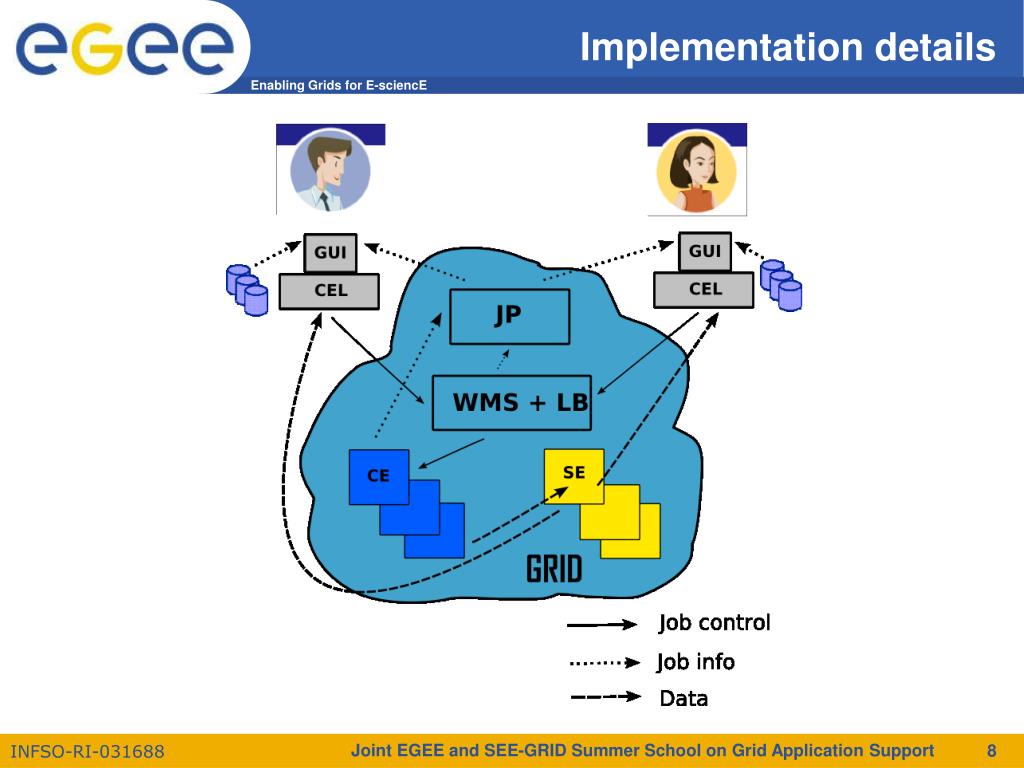 egee

Enabling Grids for E-sciencE

Implementation details

GUI
CEL
GUI
CEL
JP
WMS + LB
CE
SE
GRID

Job control
Job info
Data

INFSO-RI-031688

Joint EGEE and SEE-GRID Summer School on Grid Application Support

8